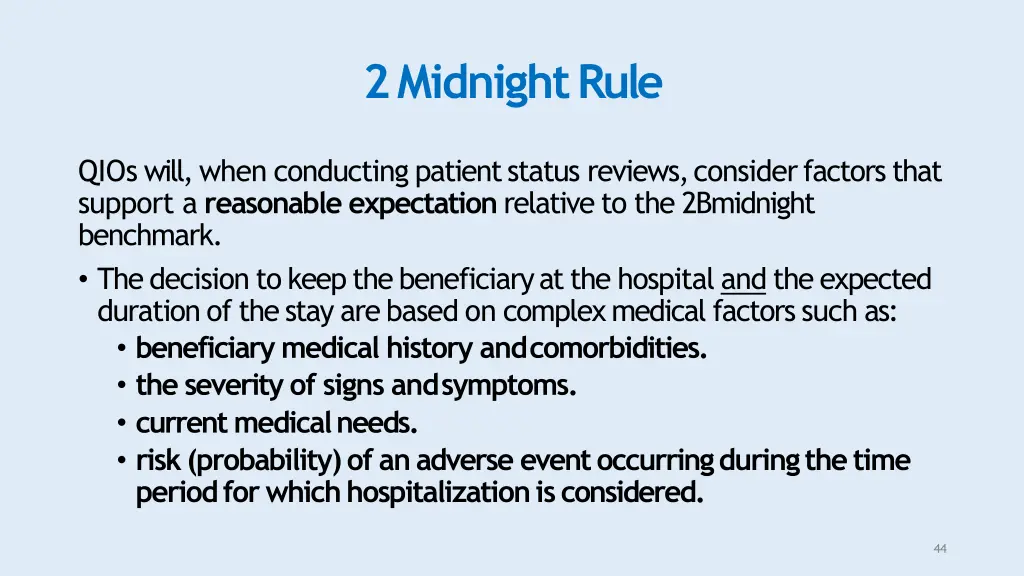 2 Midnight Rule

QIOs will, when conducting patient status reviews, consider factors that support a reasonable expectation relative to the 2Bmidnight benchmark.

• The decision to keep the beneficiary at the hospital and the expected duration of the stay are based on complex medical factors such as:
  • beneficiary medical history and comorbidities.
  • the severity of signs and symptoms.
  • current medical needs.
  • risk (probability) of an adverse event occurring during the time period for which hospitalization is considered.

44